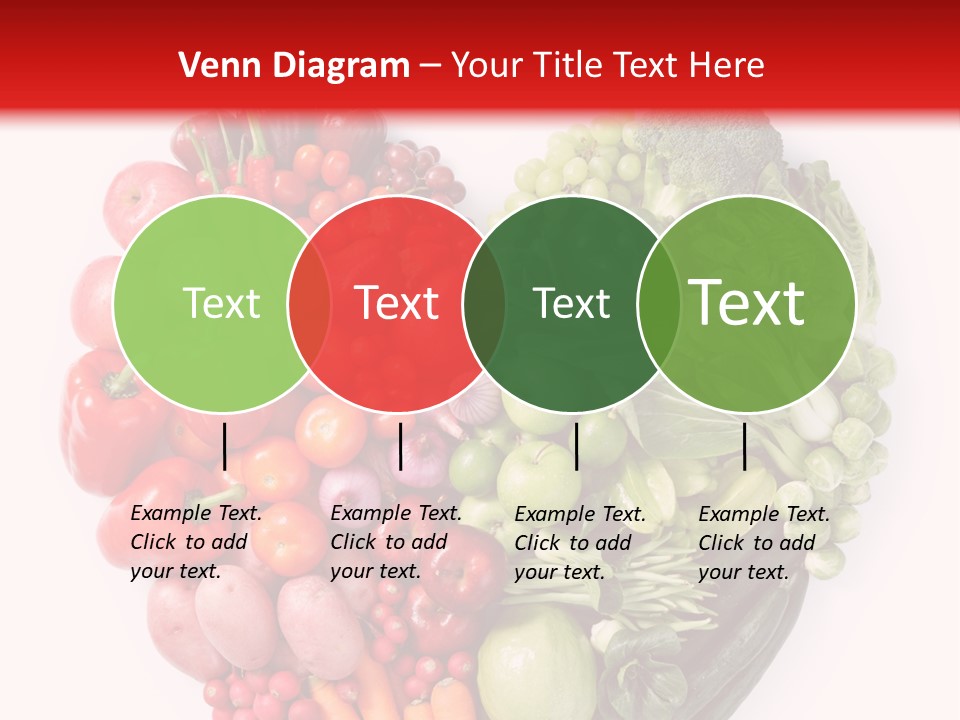 Venn Diagram – Your Title Text Here

Text

Text

Text

Text

Example Text. Click to add your text.

Example Text. Click to add your text.

Example Text. Click to add your text.

Example Text. Click to add your text.